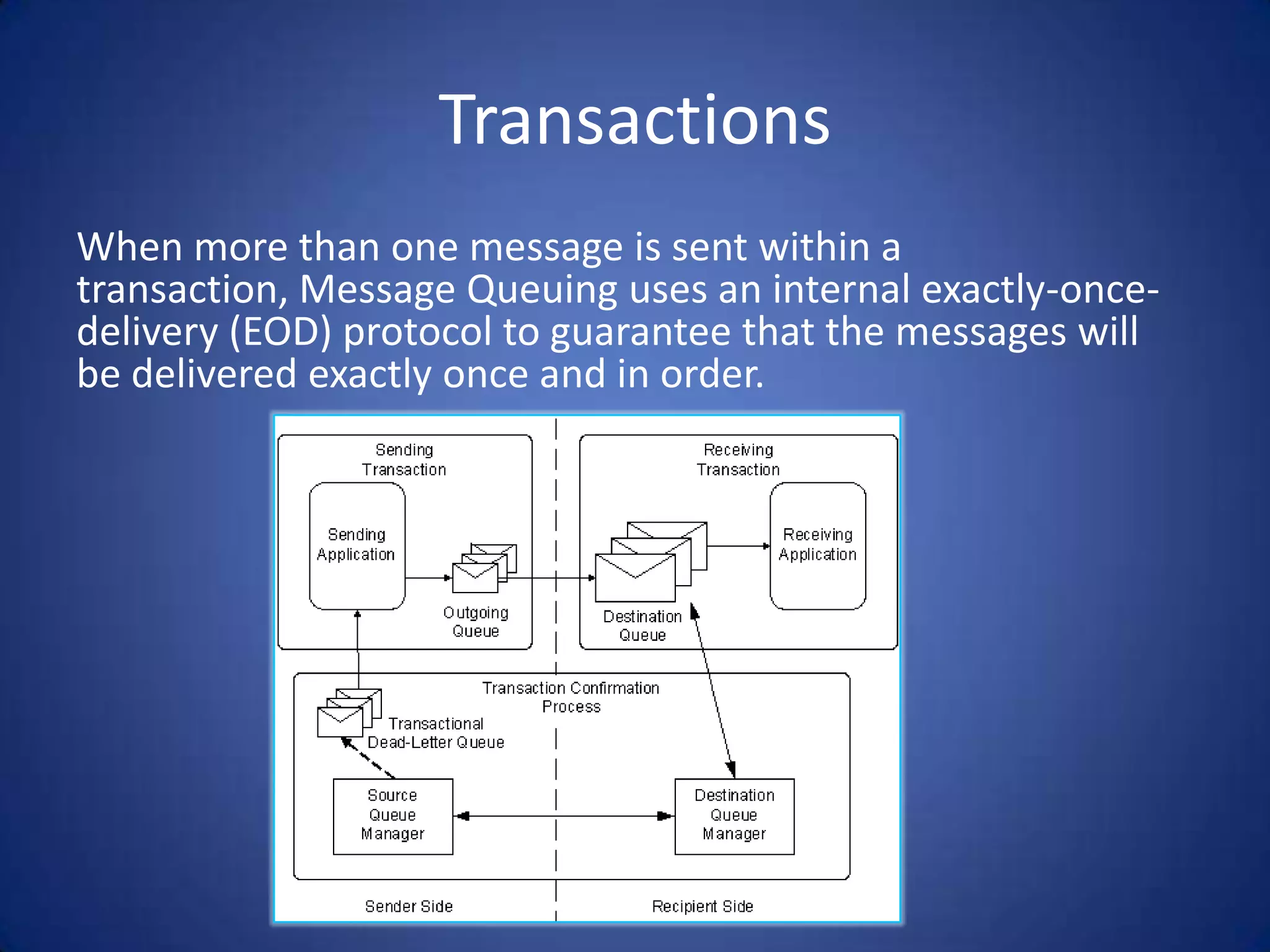 Transactions

When more than one message is sent within a transaction, Message Queuing uses an internal exactly-once-delivery (EOD) protocol to guarantee that the messages will be delivered exactly once and in order.

Sending Transaction

Sending Application

Outgoing Queue

Receiving Transaction

Destination Queue

Receiving Application

Transaction Confirmation Process

Transactional Dead-Letter Queue

Source Queue Manager

Destination Queue Manager

Sender Side

Recipient Side